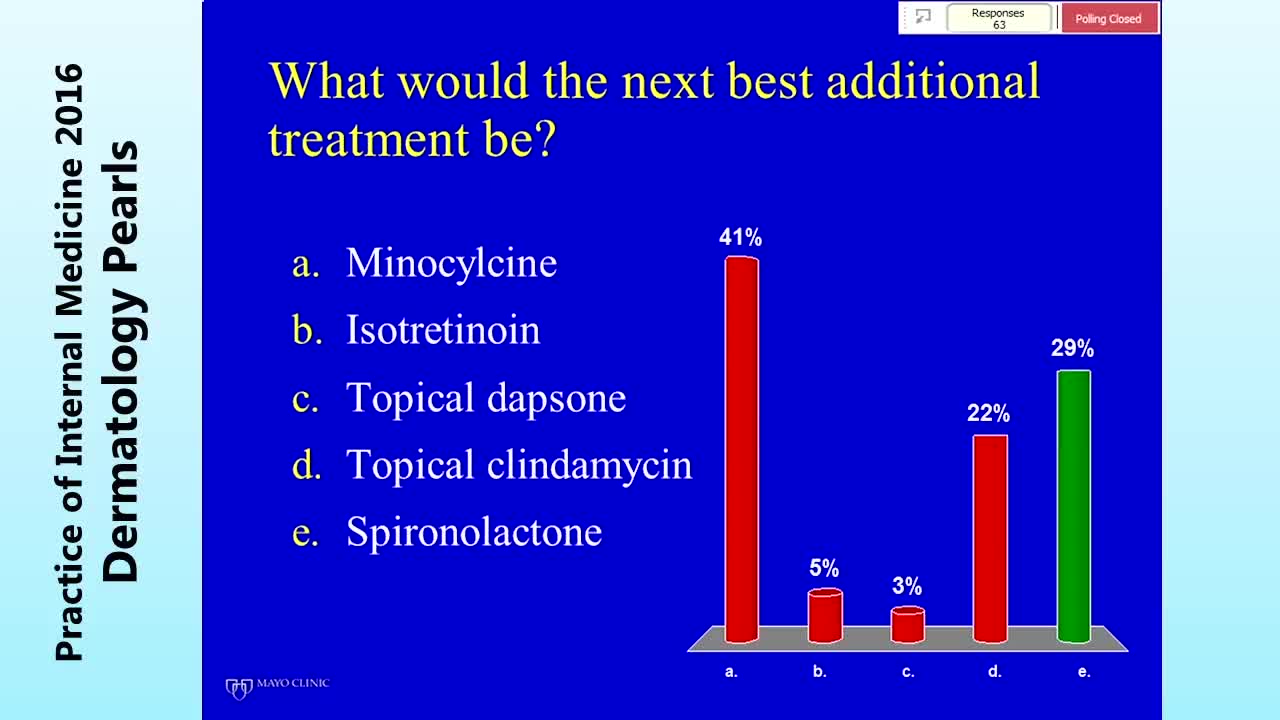 Practice of Internal Medicine 2016
Dermatology Pearls

Responses
63

Polling Closed

What would the next best additional treatment be?

a. Minocylcine
b. Isotretinoin
c. Topical dapsone
d. Topical clindamycin
e. Spironolactone

41%
5%
3%
22%
29%

a.
b.
c.
d.
e.

MAYO CLINIC